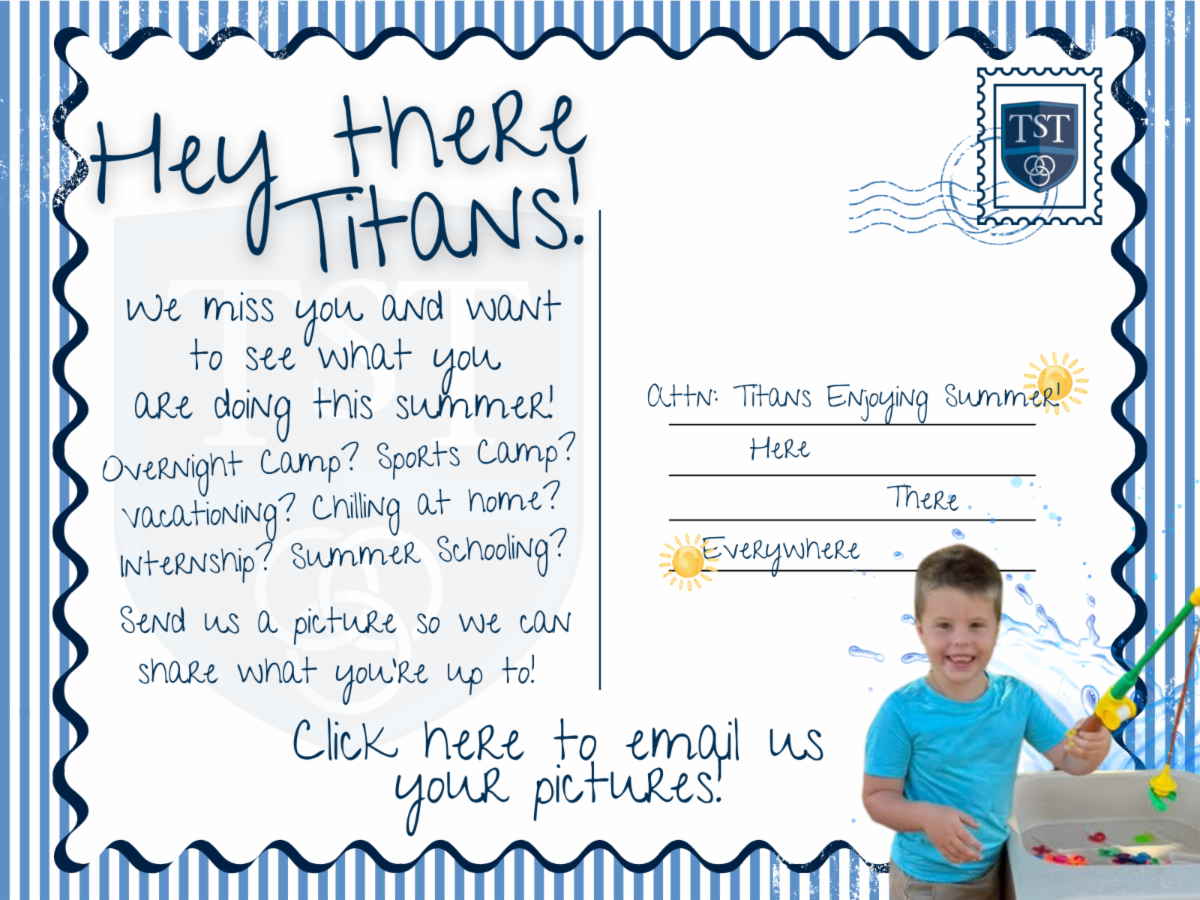 Hey there Titans!

We miss you and want to see what you are doing this summer!

Overnight Camp? Sports Camp? Vacationing? Chilling at home? Internship? Summer Schooling?

Send us a picture so we can share what you're up to!

TST

Attn: Titans Enjoying Summer!

Here

There

Everywhere

Click here to email us your pictures!